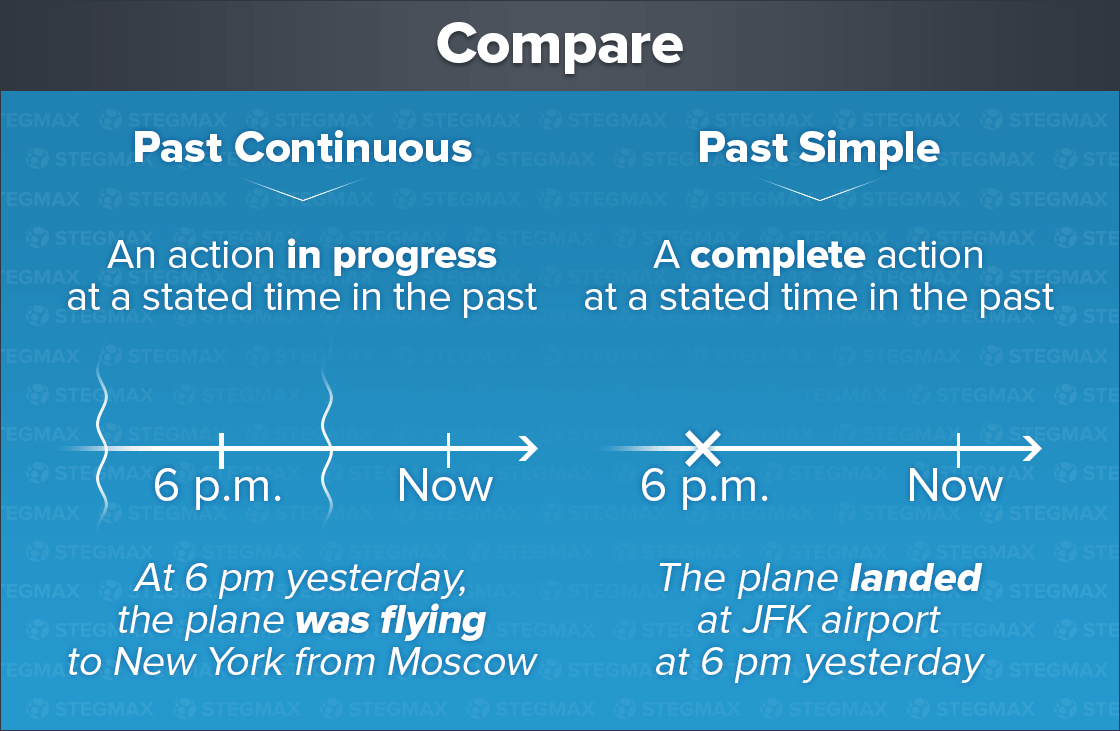 Compare

Past Continuous

An action in progress at a stated time in the past

6 p.m.

Now

At 6 pm yesterday, the plane was flying to New York from Moscow

Past Simple

A complete action at a stated time in the past

6 p.m.

Now

The plane landed at JFK airport at 6 pm yesterday

STEGMAX